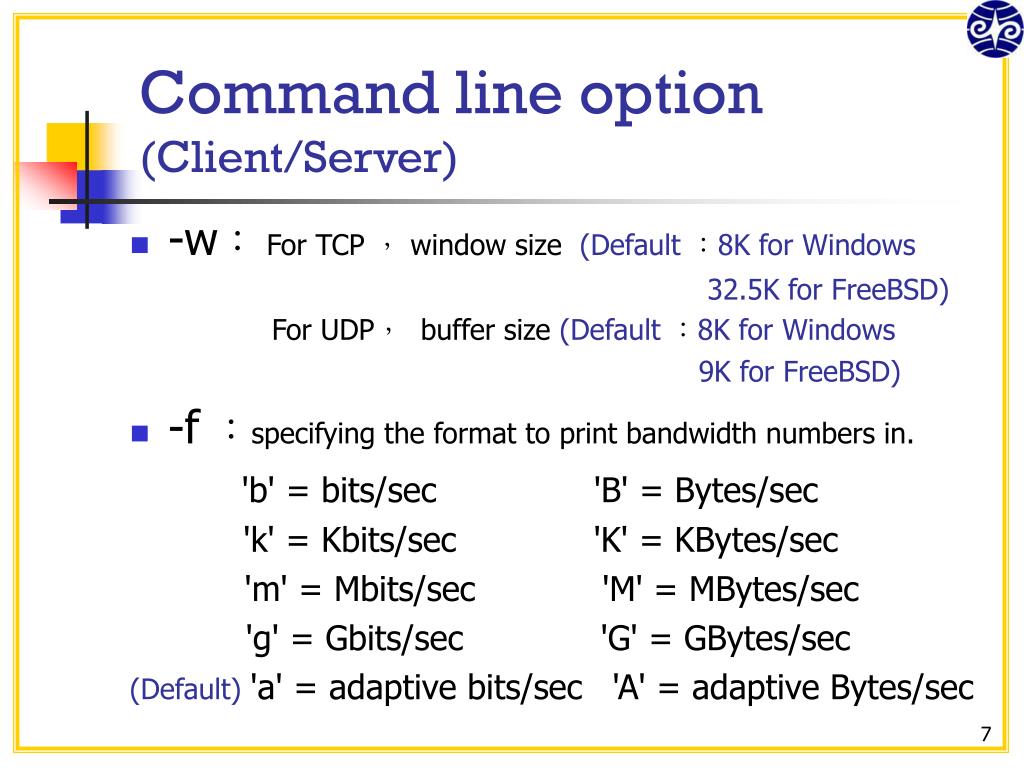 Command line option
(Client/Server)

-w： For TCP， window size (Default ：8K for Windows
32.5K for FreeBSD)
For UDP， buffer size (Default ：8K for Windows
9K for FreeBSD)

-f ：specifying the format to print bandwidth numbers in.

'b' = bits/sec 'B' = Bytes/sec
'k' = Kbits/sec 'K' = KBytes/sec
'm' = Mbits/sec 'M' = MBytes/sec
'g' = Gbits/sec 'G' = GBytes/sec
(Default) 'a' = adaptive bits/sec 'A' = adaptive Bytes/sec

7